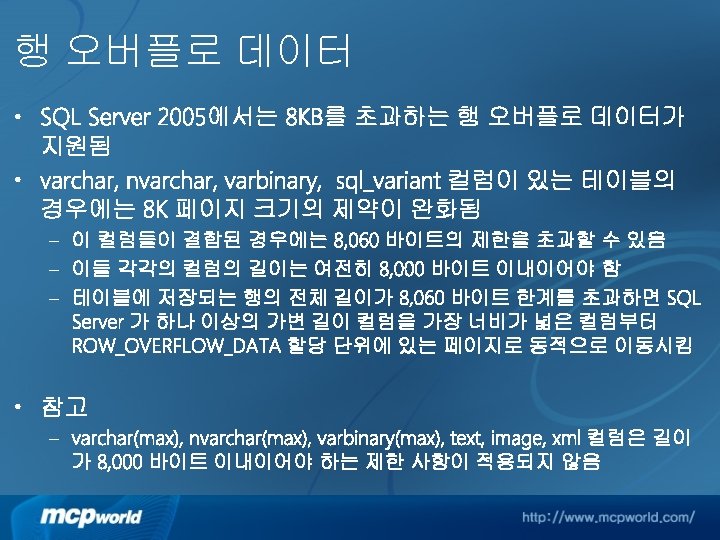 행 오버플로 데이터

• SQL Server 2005에서는 8KB를 초과하는 행 오버플로 데이터가 지원됨

• varchar, nvarchar, varbinary, sql_variant 컬럼이 있는 테이블의 경우에는 8K 페이지 크기의 제약이 완화됨
– 이 컬럼들이 결합된 경우에는 8,060 바이트의 제한을 초과할 수 있음
– 이들 각각의 컬럼의 길이는 여전히 8,000 바이트 이내이어야 함
– 테이블에 저장되는 행의 전체 길이가 8,060 바이트 한계를 초과하면 SQL Server 가 하나 이상의 가변 길이 컬럼을 가장 너비가 넓은 컬럼부터 ROW_OVERFLOW_DATA 할당 단위에 있는 페이지로 동적으로 이동시킴

• 참고
– varchar(max), nvarchar(max), varbinary(max), text, image, xml 컬럼은 길이가 8,000 바이트 이내이어야 하는 제한 사항이 적용되지 않음

mcpworld

http://www.mcpworld.com/